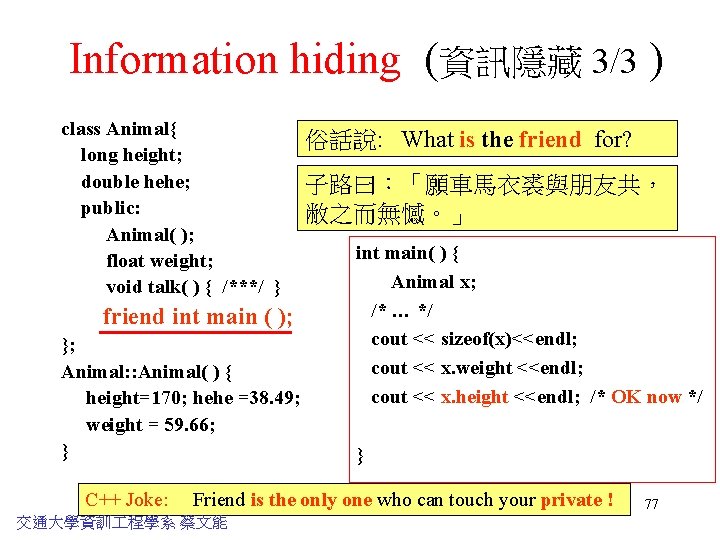 Information hiding (資訊隱藏 3/3 )

class Animal{
long height;
double hehe;
public:
Animal( );
float weight;
void talk( ) { /***/ }
friend int main ( );
};
Animal::Animal( ) {
height=170; hehe =38.49;
weight = 59.66;
}

俗話說: What is the friend for?

子路曰:「願車馬衣裘與朋友共,敝之而無憾。」

int main( ) {
Animal x;
/* … */
cout << sizeof(x)<<endl;
cout << x.weight <<endl;
cout << x.height <<endl; /* OK now */
}

C++ Joke: Friend is the only one who can touch your private !

77

交通大學資訊工程學系 蔡文能